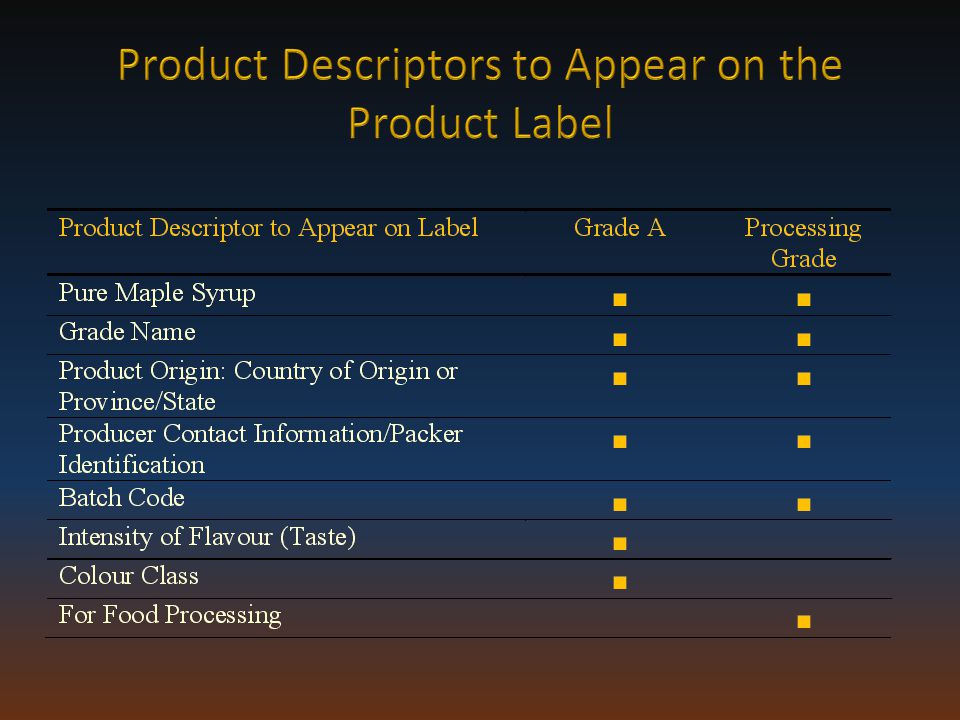 Product Descriptors to Appear on the Product Label

| Product Descriptor to Appear on Label | Grade A | Processing Grade |
|---|---|---|
| Pure Maple Syrup | ■ | ■ |
| Grade Name | ■ | ■ |
| Product Origin: Country of Origin or Province/State | ■ | ■ |
| Producer Contact Information/Packer Identification | ■ | ■ |
| Batch Code | ■ | ■ |
| Intensity of Flavour (Taste) | ■ | |
| Colour Class | ■ | |
| For Food Processing | | ■ |